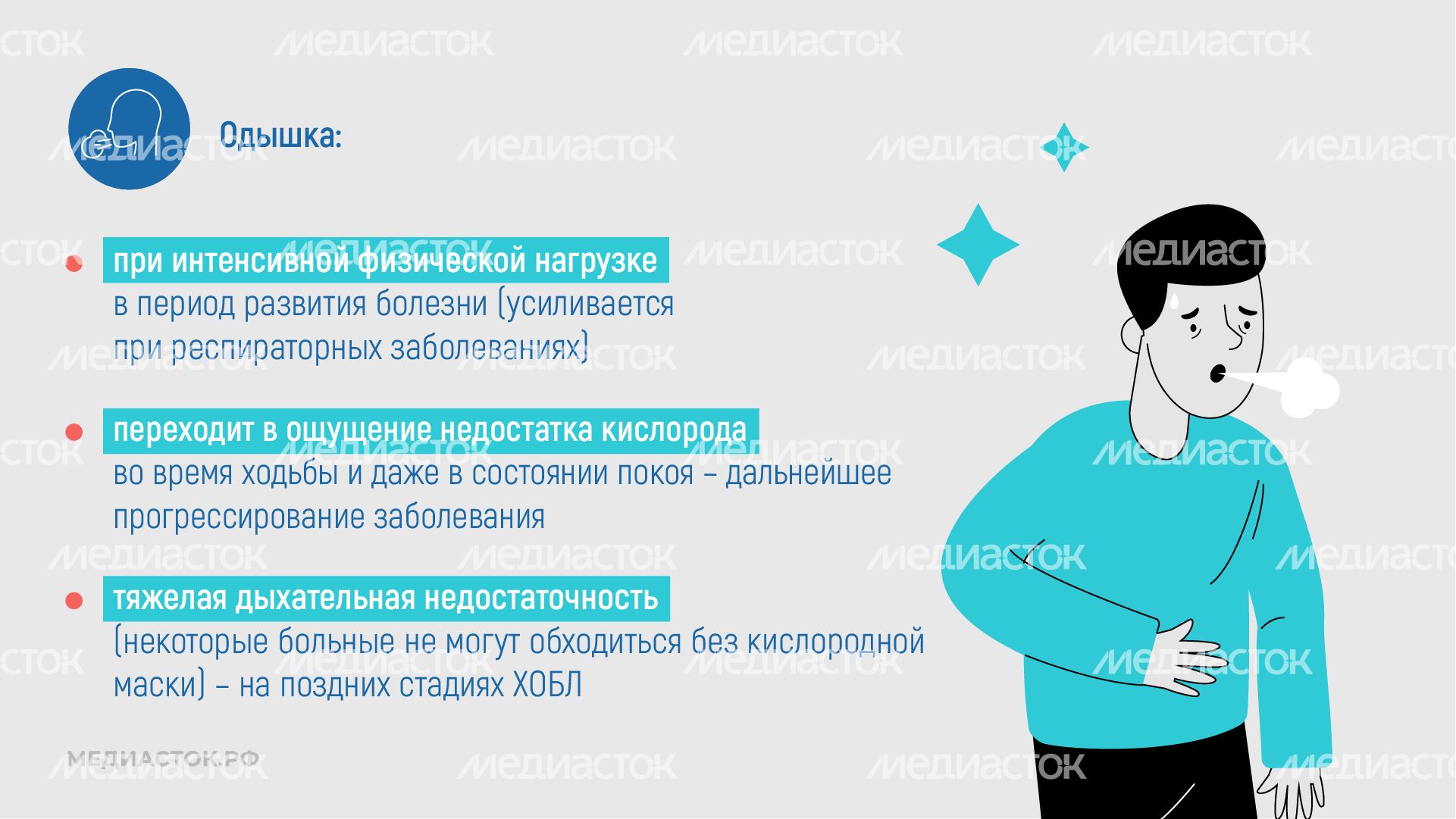 Одышка:

при интенсивной физической нагрузке в период развития болезни (усиливается при респираторных заболеваниях)

переходит в ощущение недостатка кислорода во время ходьбы и даже в состоянии покоя – дальнейшее прогрессирование заболевания

тяжелая дыхательная недостаточность (некоторые больные не могут обходиться без кислородной маски) – на поздних стадиях ХОБЛ

МЕДИАСТОК.РФ

МЕДИАСТОК